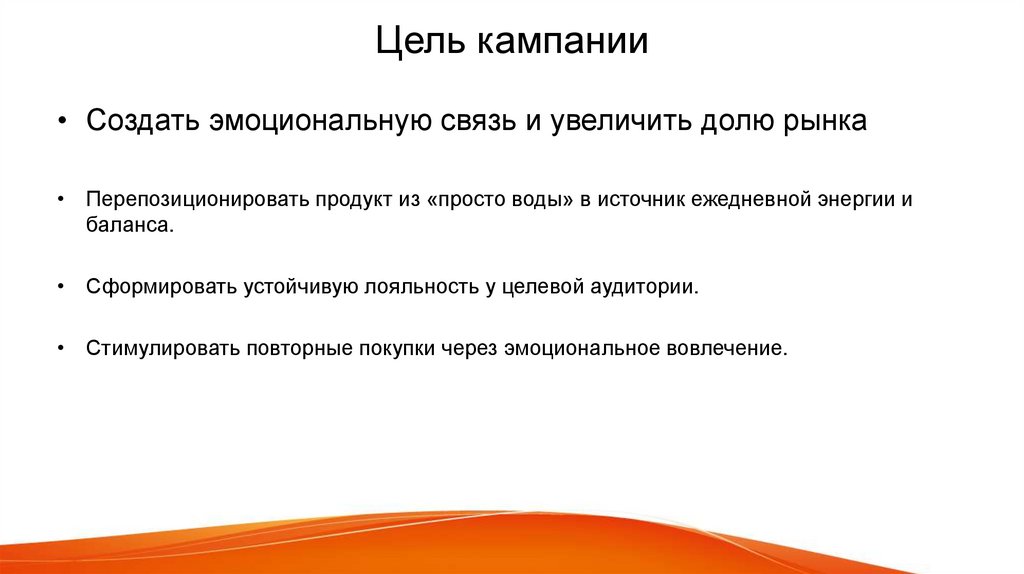 Цель кампании

• Создать эмоциональную связь и увеличить долю рынка

• Перепозиционировать продукт из «просто воды» в источник ежедневной энергии и баланса.

• Сформировать устойчивую лояльность у целевой аудитории.

• Стимулировать повторные покупки через эмоциональное вовлечение.